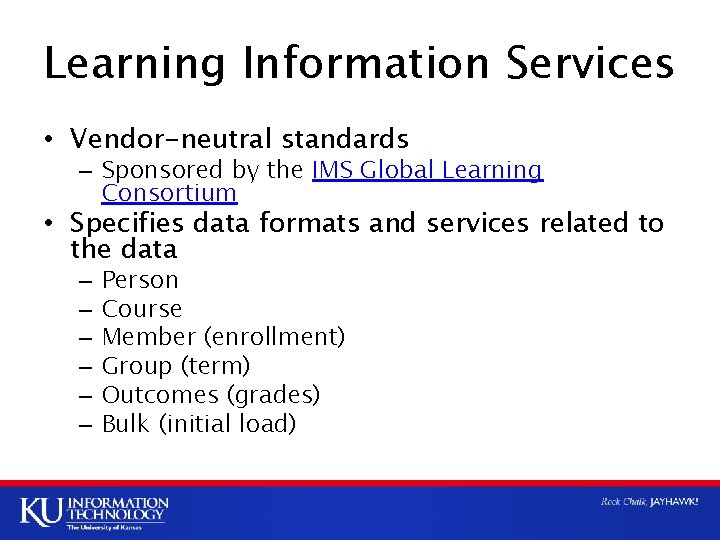 Learning Information Services

• Vendor-neutral standards
  – Sponsored by the IMS Global Learning Consortium
• Specifies data formats and services related to the data
  – Person
  – Course
  – Member (enrollment)
  – Group (term)
  – Outcomes (grades)
  – Bulk (initial load)

KU INFORMATION TECHNOLOGY
The University of Kansas

Rock Chalk, JAYHAWK!